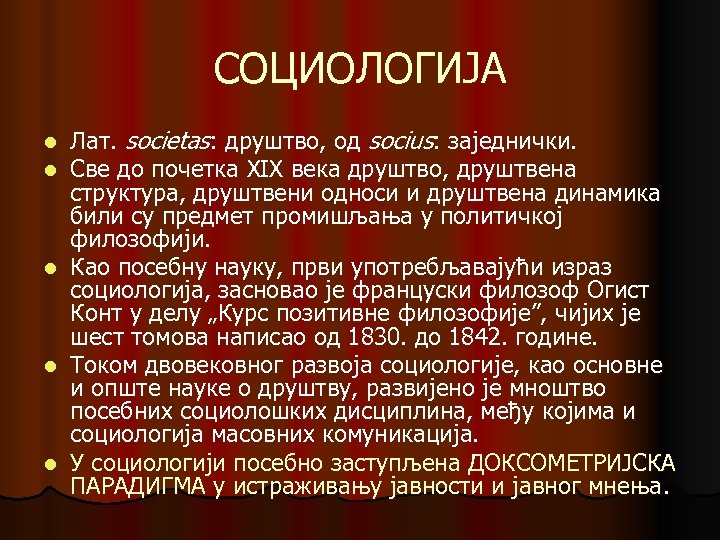 СОЦИОЛОГИЈА

- Лат. societas: друштво, од socius: заједнички.
- Све до почетка XIX века друштво, друштвена структура, друштвени односи и друштвена динамика били су предмет промишљања у политичкој филозофији.
- Као посебну науку, први употребљавајући израз социологија, засновао је француски филозоф Огист Конт у делу „Курс позитивне филозофије”, чијих је шест томова написао од 1830. до 1842. године.
- Током двовековног развоја социологије, као основне и опште науке о друштву, развијено је мноштво посебних социолошких дисциплина, међу којима и социологија масовних комуникација.
- У социологији посебно заступљена ДОКСОМЕТРИЈСКА ПАРАДИГМА у истраживању јавности и јавног мнења.